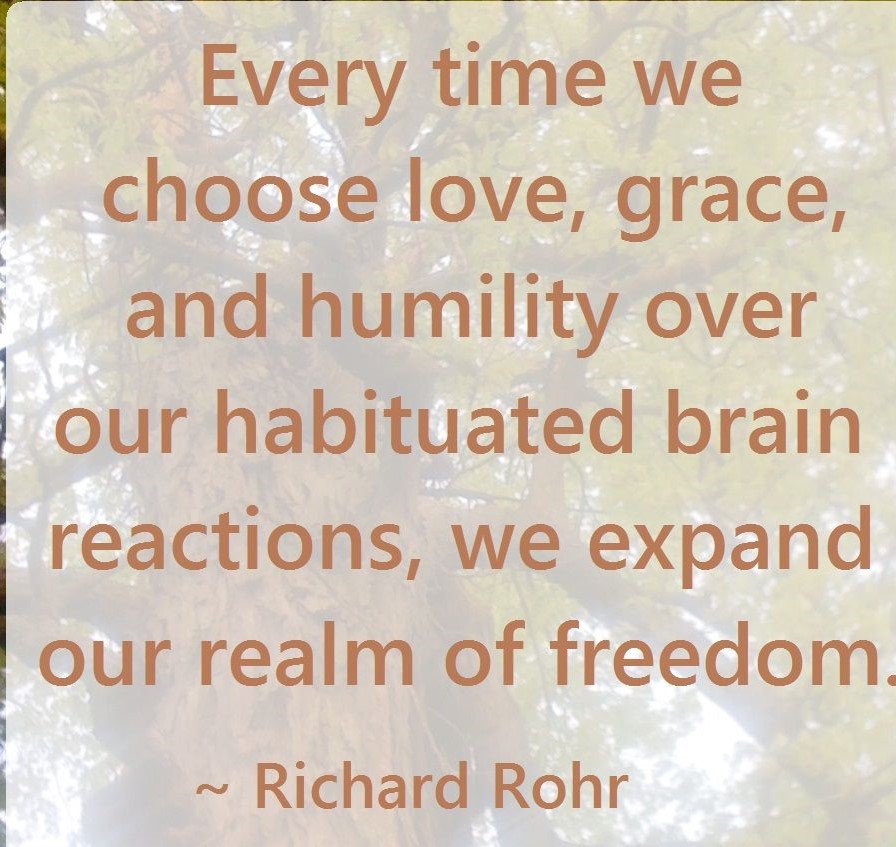 Every time we choose love, grace, and humility over our habituated brain reactions, we expand our realm of freedom.

~ Richard Rohr